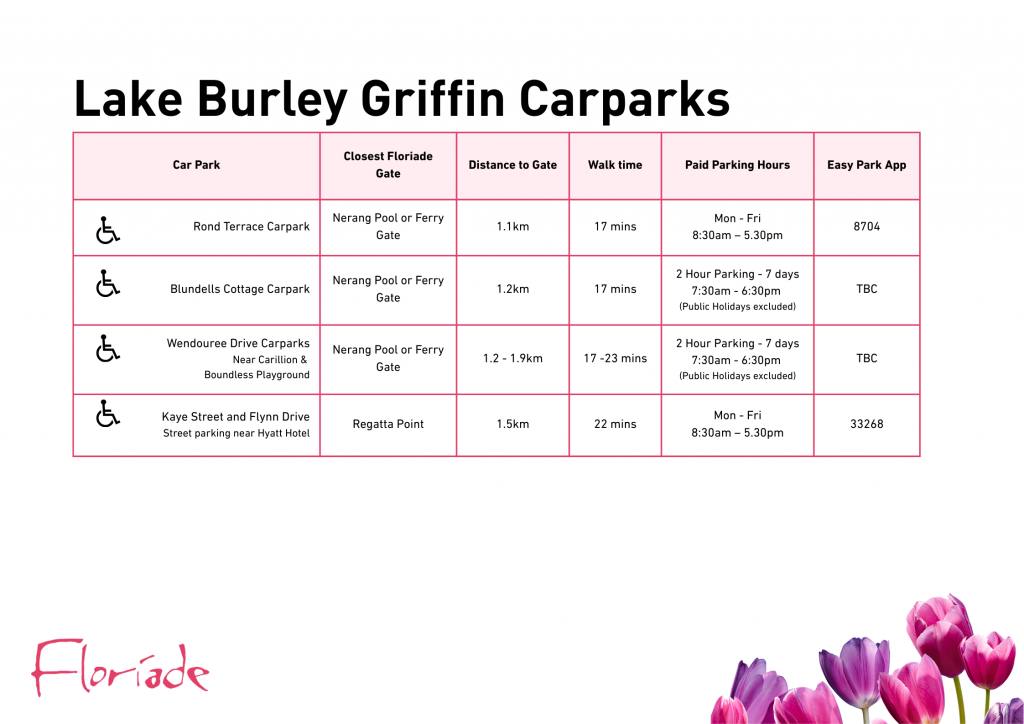 Lake Burley Griffin Carparks

| Car Park | Closest Floriade Gate | Distance to Gate | Walk time | Paid Parking Hours | Easy Park App |
|---|---|---|---|---|---|
| Rond Terrace Carpark | Nerang Pool or Ferry Gate | 1.1km | 17 mins | Mon - Fri 8:30am – 5.30pm | 8704 |
| Blundells Cottage Carpark | Nerang Pool or Ferry Gate | 1.2km | 17 mins | 2 Hour Parking - 7 days 7:30am - 6:30pm (Public Holidays excluded) | TBC |
| Wendouree Drive Carparks Near Carillion & Boundless Playground | Nerang Pool or Ferry Gate | 1.2 - 1.9km | 17 -23 mins | 2 Hour Parking - 7 days 7:30am - 6:30pm (Public Holidays excluded) | TBC |
| Kaye Street and Flynn Drive Street parking near Hyatt Hotel | Regatta Point | 1.5km | 22 mins | Mon - Fri 8:30am – 5.30pm | 33268 |

Floriade